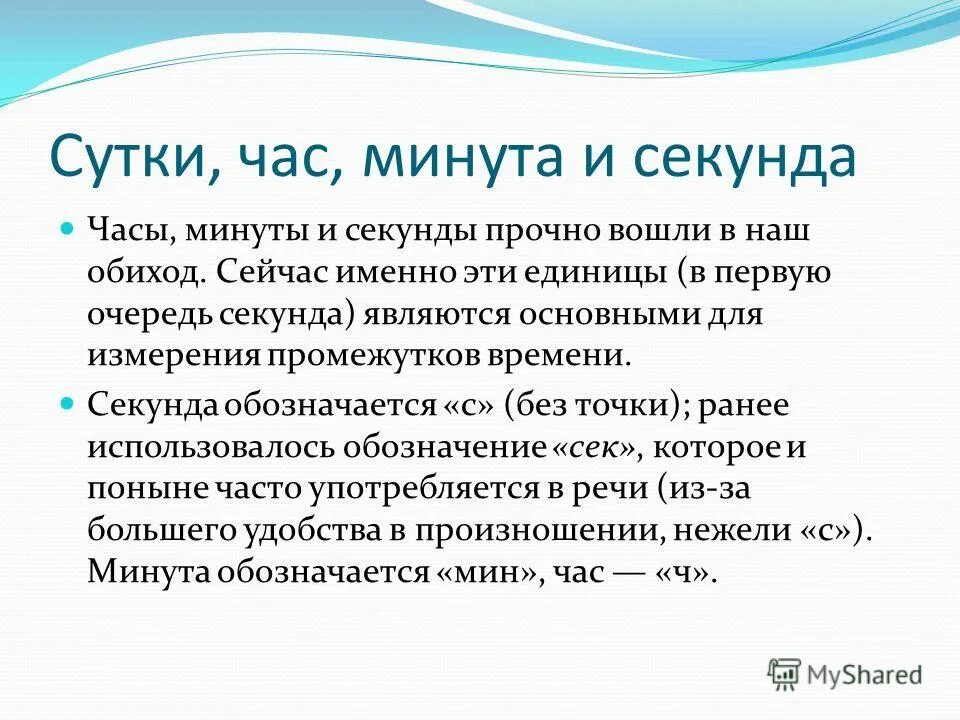 Сутки, час, минута и секунда

Часы, минуты и секунды прочно вошли в наш обиход. Сейчас именно эти единицы (в первую очередь секунда) являются основными для измерения промежутков времени.

Секунда обозначается «с» (без точки); ранее использовалось обозначение «сек», которое и поныне часто употребляется в речи (из-за большего удобства в произношении, нежели «с»). Минута обозначается «мин», час — «ч».

MyShared